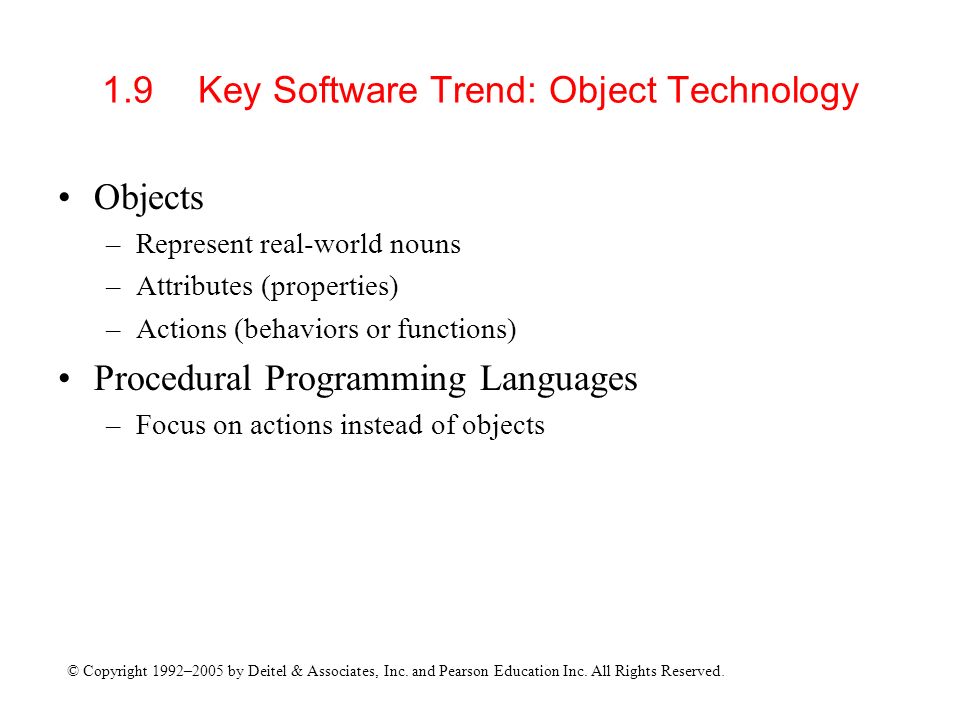 1.9 Key Software Trend: Object Technology

• Objects
– Represent real-world nouns
– Attributes (properties)
– Actions (behaviors or functions)

• Procedural Programming Languages
– Focus on actions instead of objects

© Copyright 1992–2005 by Deitel & Associates, Inc. and Pearson Education Inc. All Rights Reserved.